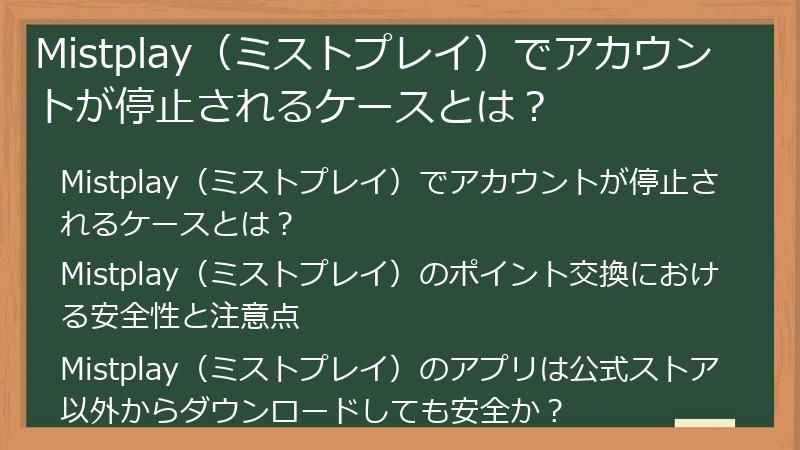 Mistplay（ミストプレイ）でアカウントが停止されるケースとは？

Mistplay（ミストプレイ）でアカウントが停止されるケースとは？

Mistplay（ミストプレイ）のポイント交換における安全性と注意点

Mistplay（ミストプレイ）のアプリは公式ストア以外からダウンロードしても安全か？